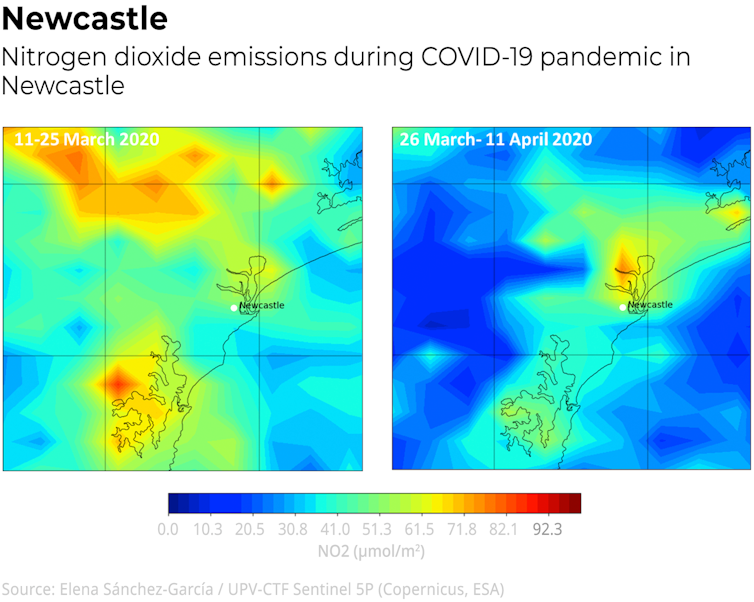 Newcastle
Nitrogen dioxide emissions during COVID-19 pandemic in Newcastle

11-25 March 2020

Newcastle

26 March- 11 April 2020

Newcastle

0.0 10.3 20.5 30.8 41.0 51.3 61.5 71.8 82.1 92.3
NO2 (μmol/m²)

Source: Elena Sánchez-García / UPV-CTF Sentinel 5P (Copernicus, ESA)